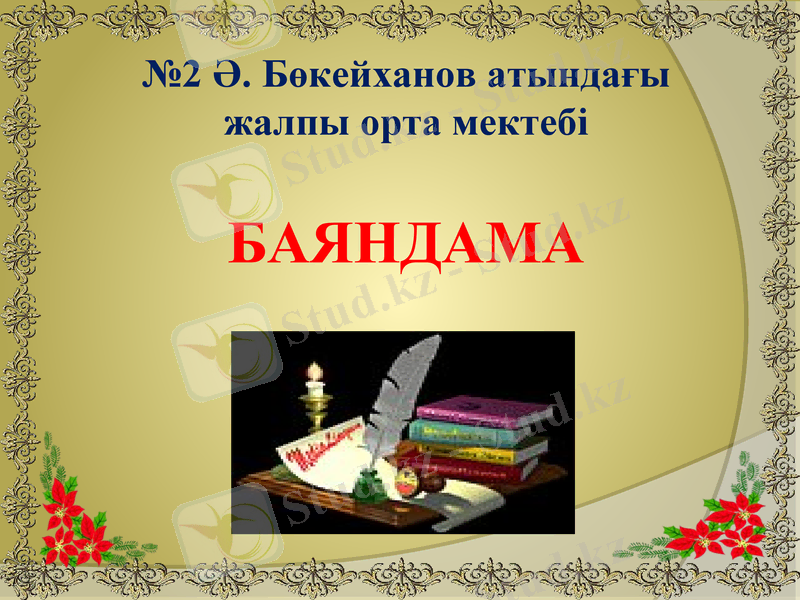 №2 Ә. Бөкейханов атындағы жалпы орта мектебі

БАЯНДАМА

Stud.kz - Stud.kz